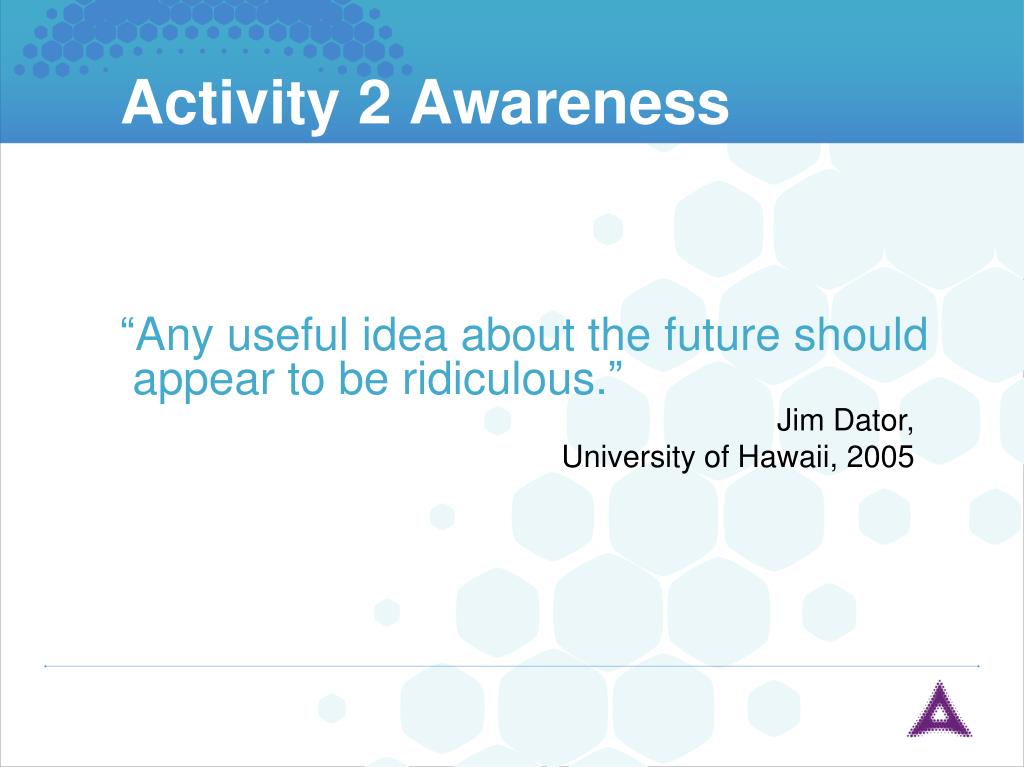 Activity 2 Awareness

“Any useful idea about the future should appear to be ridiculous.”

Jim Dator,
University of Hawaii, 2005